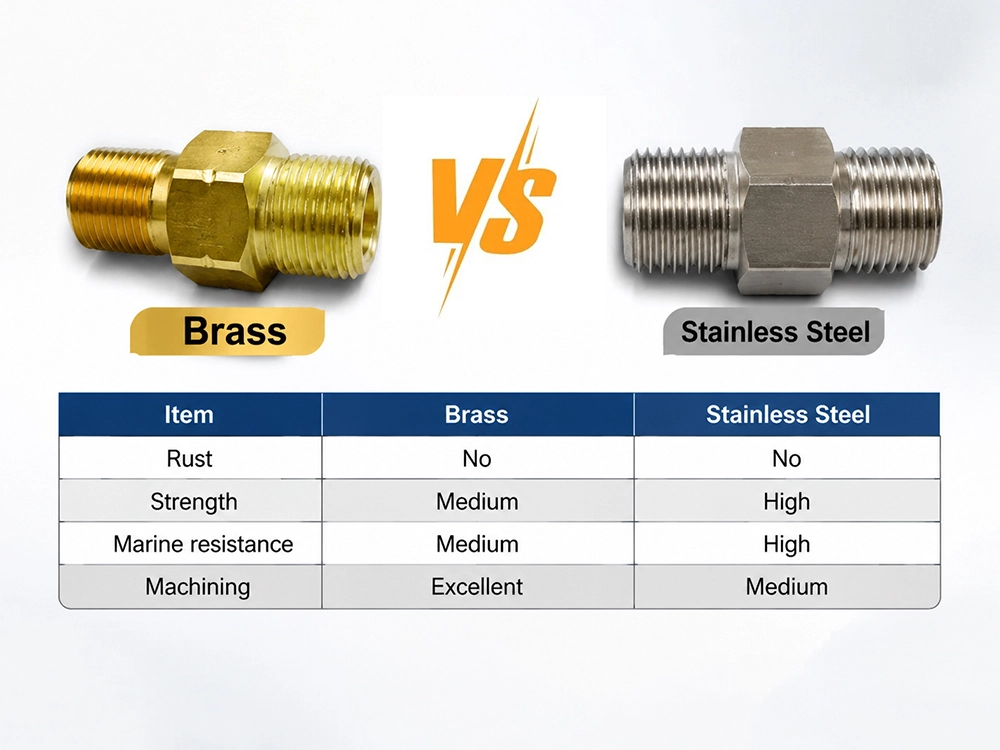 Brass

VS

Stainless Steel

| Item | Brass | Stainless Steel |
|---|---|---|
| Rust | No | No |
| Strength | Medium | High |
| Marine resistance | Medium | High |
| Machining | Excellent | Medium |